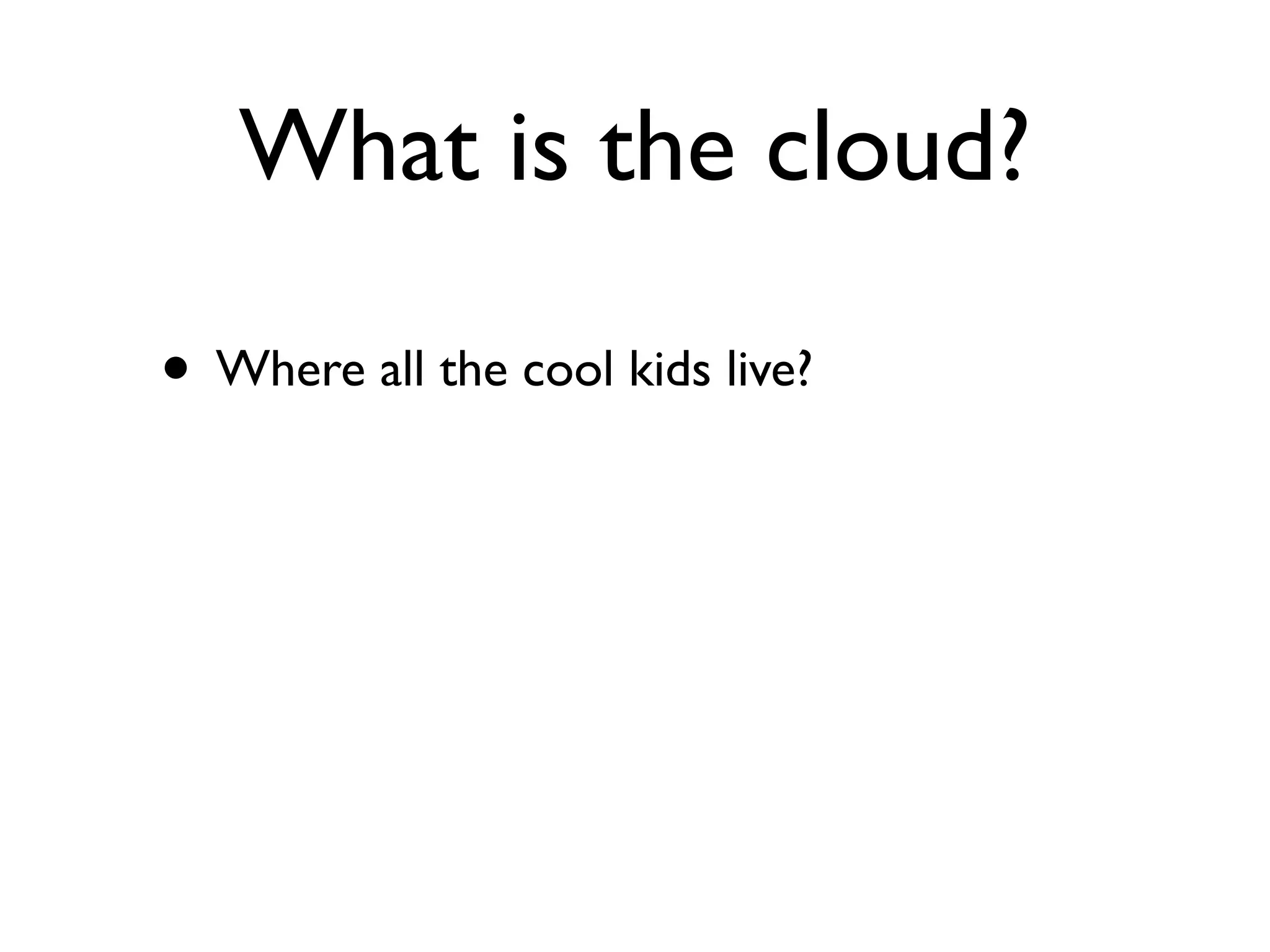 What is the cloud?

• Where all the cool kids live?